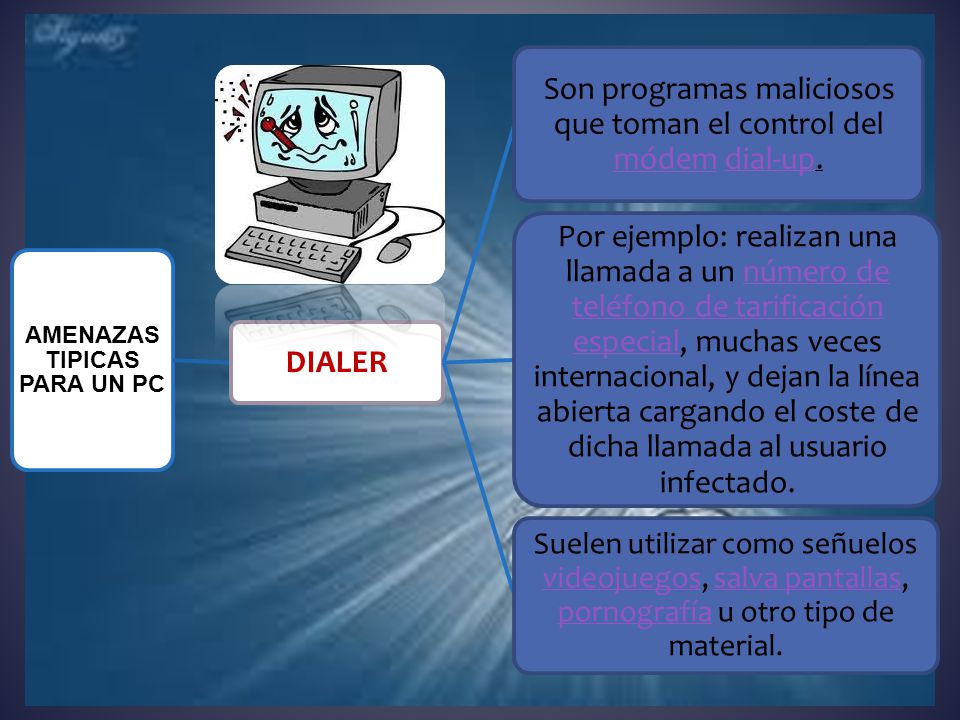 AMENAZAS TIPICAS PARA UN PC

DIALER

Son programas maliciosos que toman el control del módem dial-up.

Por ejemplo: realizan una llamada a un número de teléfono de tarificación especial, muchas veces internacional, y dejan la línea abierta cargando el coste de dicha llamada al usuario infectado.

Suelen utilizar como señuelos videojuegos, salva pantallas, pornografía u otro tipo de material.